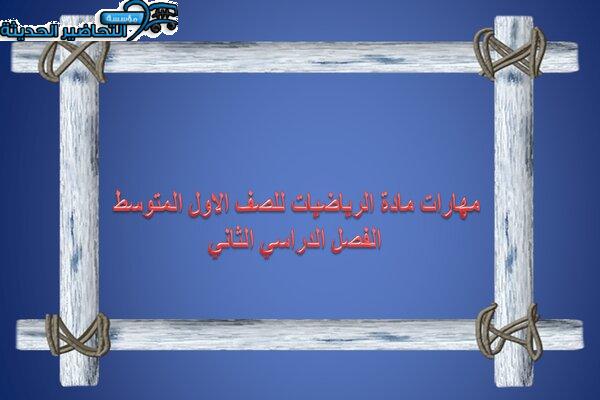 مؤسسة
التحاضير الحديثة

مهارات مادة الرياضيات للصف الاول المتوسط
الفصل الدراسي الثاني